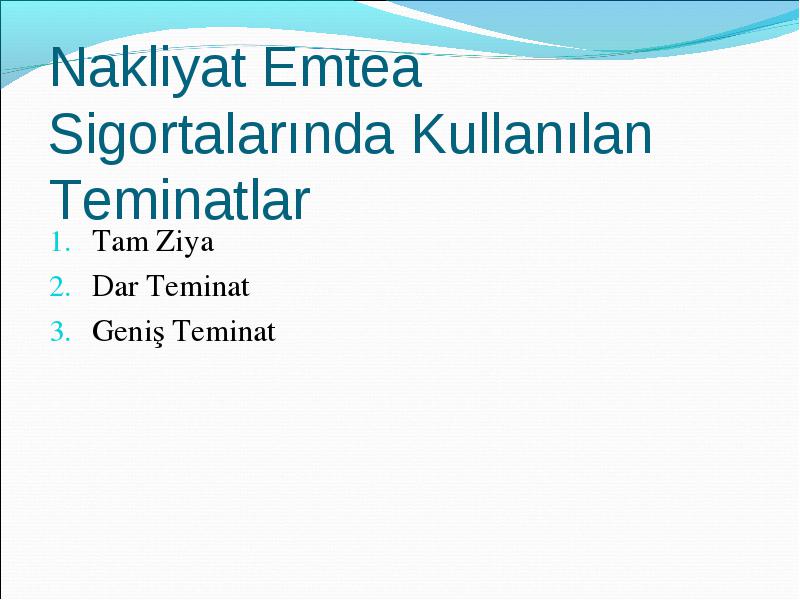 Nakliyat Emtea Sigortalarında Kullanılan Teminatlar

1. Tam Ziya
2. Dar Teminat
3. Geniş Teminat